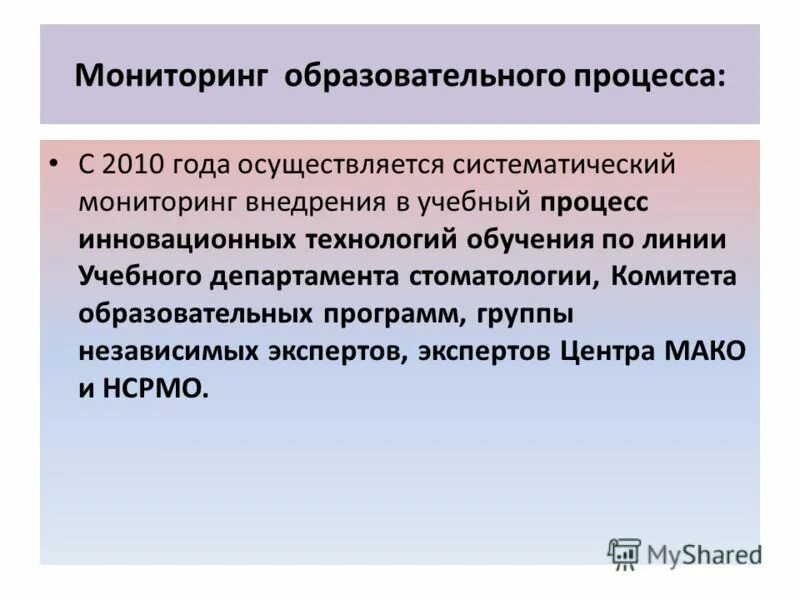 Мониторинг образовательного процесса:

• С 2010 года осуществляется систематический мониторинг внедрения в учебный процесс инновационных технологий обучения по линии Учебного департамента стоматологии, Комитета образовательных программ, группы независимых экспертов, экспертов Центра МАКО и НСРМО.

MyShared